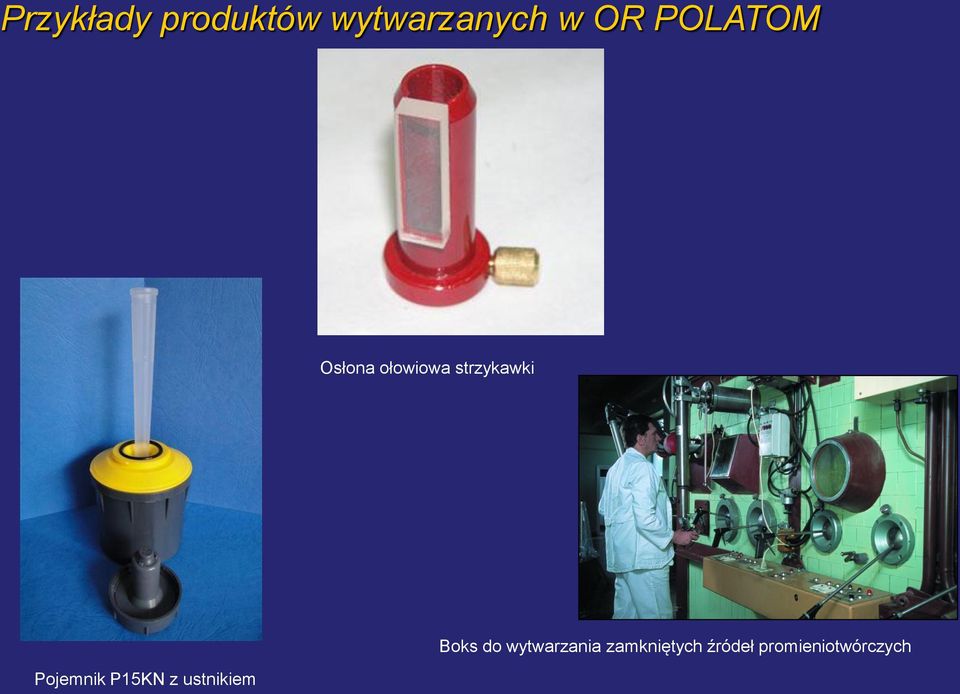 Przykłady produktów wytwarzanych w OR POLATOM

Osłona ołowiowa strzykawki

Boks do wytwarzania zamkniętych źródeł promieniotwórczych

Pojemnik P15KN z ustnikiem